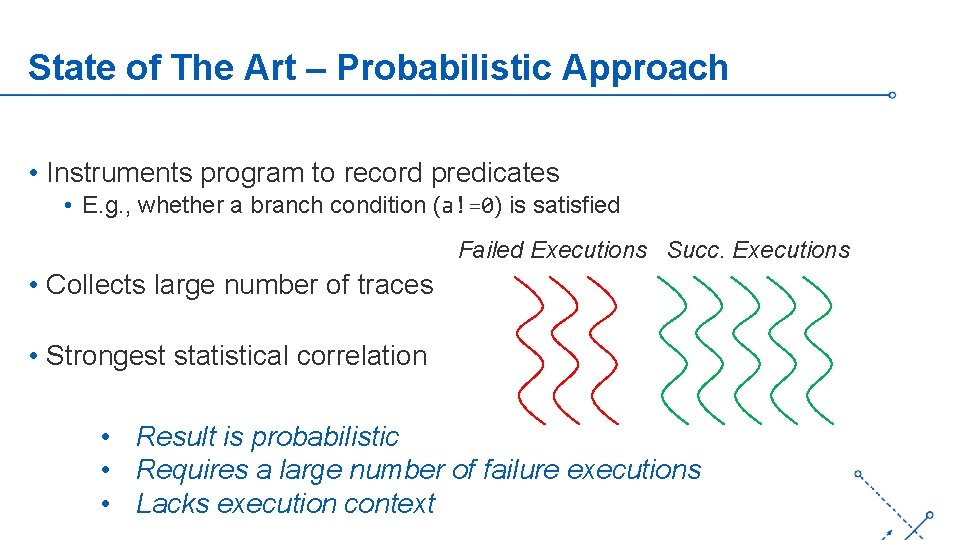 State of The Art – Probabilistic Approach

• Instruments program to record predicates
• E.g., whether a branch condition (a!=0) is satisfied

Failed Executions Succ. Executions

• Collects large number of traces

• Strongest statistical correlation

• Result is probabilistic
• Requires a large number of failure executions
• Lacks execution context